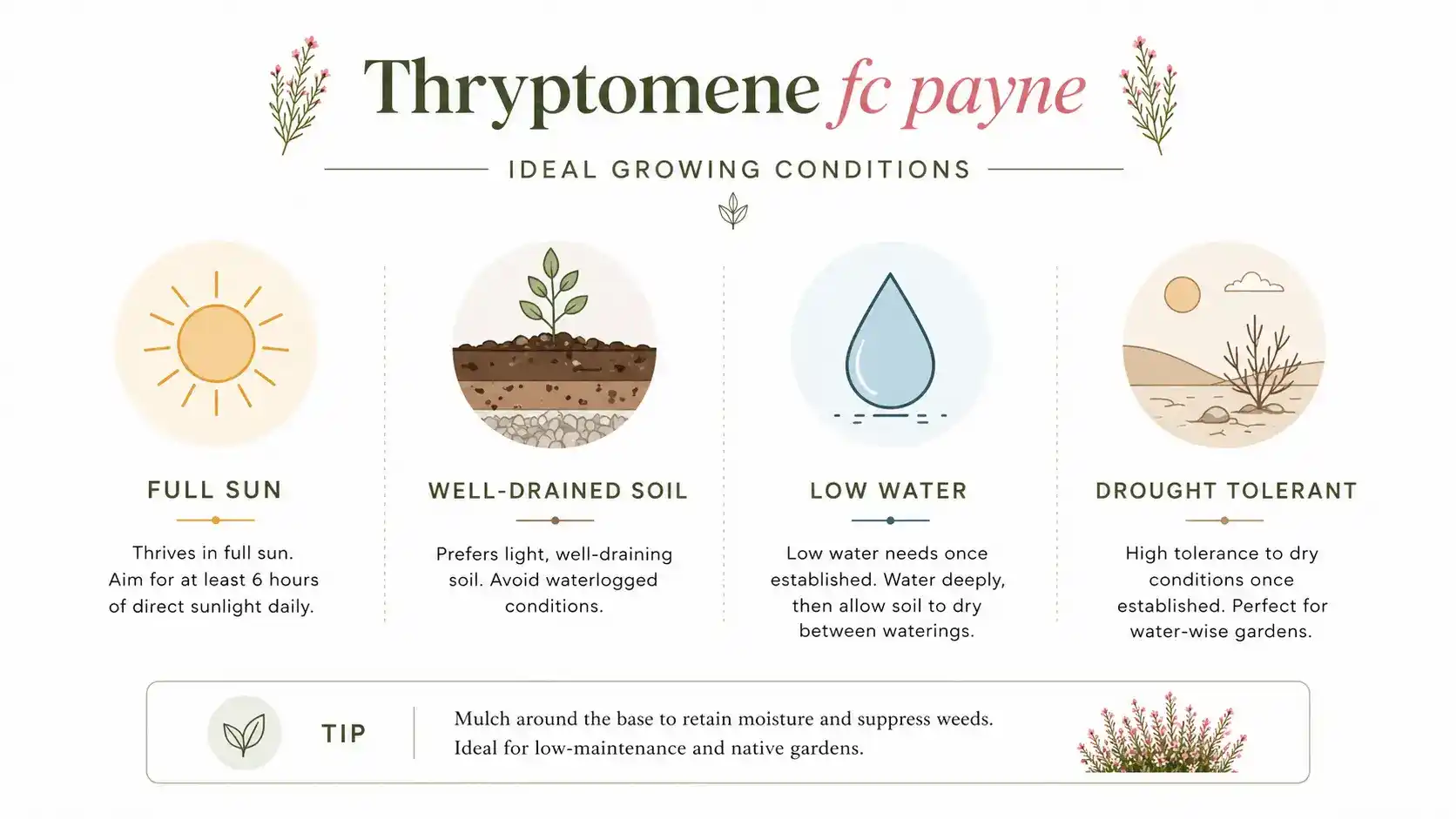 Thryptomene fc payne

IDEAL GROWING CONDITIONS

FULL SUN

Thrives in full sun. Aim for at least 6 hours of direct sunlight daily.

WELL-DRAINED SOIL

Prefers light, well-draining soil. Avoid waterlogged conditions.

LOW WATER

Low water needs once established. Water deeply, then allow soil to dry between waterings.

DROUGHT TOLERANT

High tolerance to dry conditions once established. Perfect for water-wise gardens.

TIP

Mulch around the base to retain moisture and suppress weeds. Ideal for low-maintenance and native gardens.